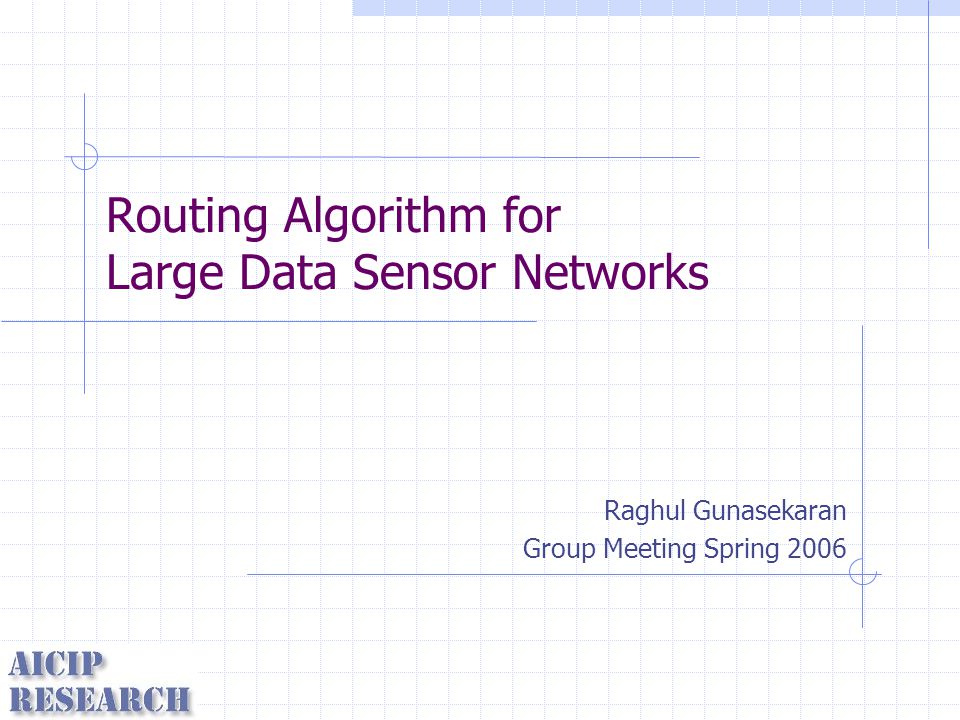 Routing Algorithm for
Large Data Sensor Networks

Raghul Gunasekaran
Group Meeting Spring 2006

AICIP
RESEARCH